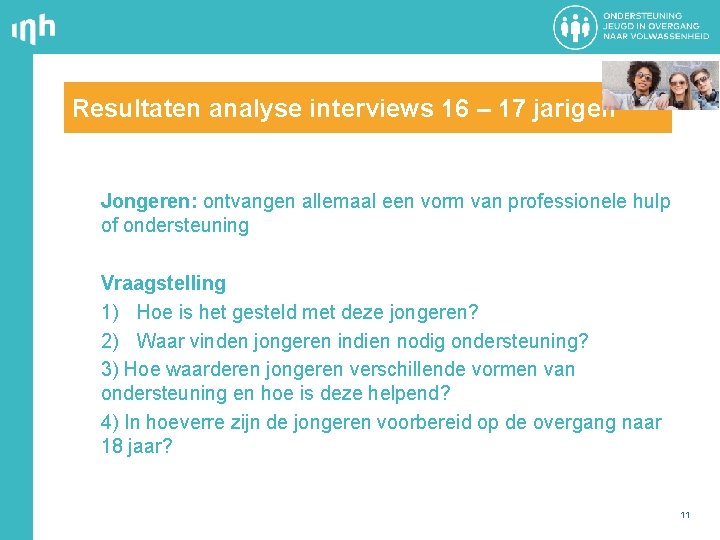 inh

ONDERSTEUNING
JEUGD IN OVERGANG
NAAR VOLWASSENHEID

Resultaten analyse interviews 16 – 17 jarigen

Jongeren: ontvangen allemaal een vorm van professionele hulp of ondersteuning

Vraagstelling
1) Hoe is het gesteld met deze jongeren?
2) Waar vinden jongeren indien nodig ondersteuning?
3) Hoe waarderen jongeren verschillende vormen van ondersteuning en hoe is deze helpend?
4) In hoeverre zijn de jongeren voorbereid op de overgang naar 18 jaar?

11